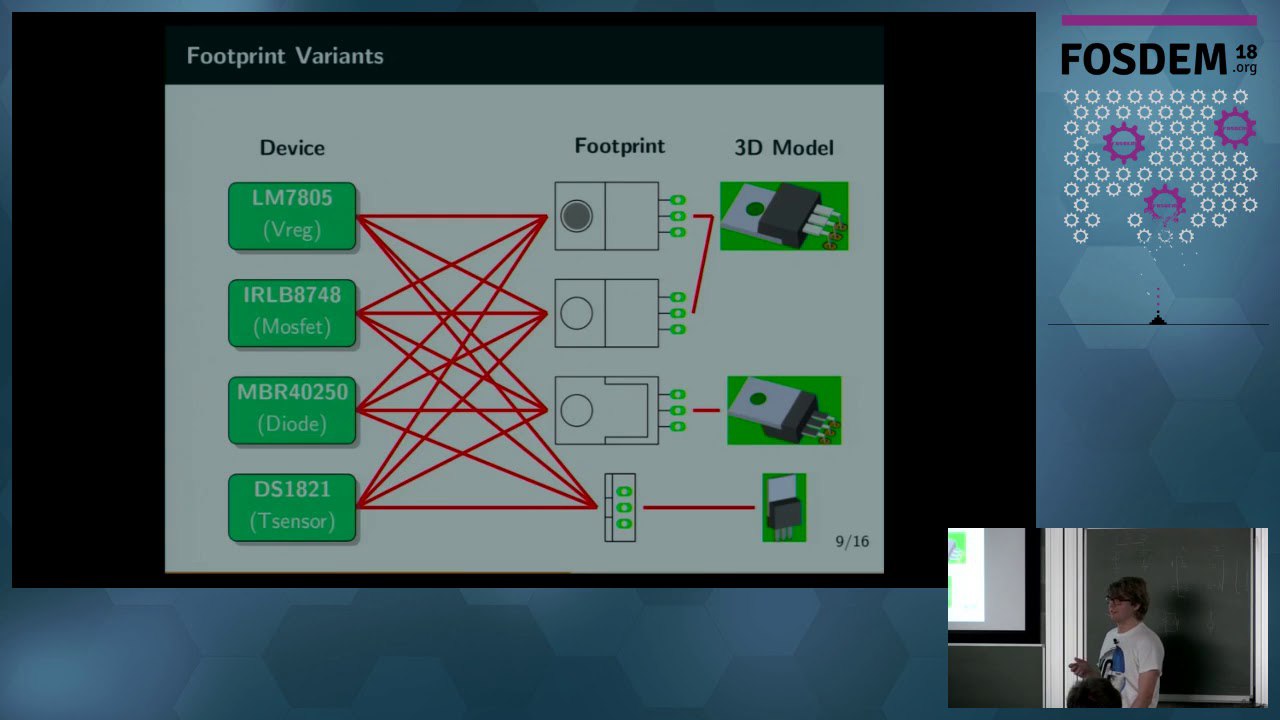 Footprint Variants

Device

Footprint

3D Model

LM7805
(Vreg)

IRLB8748
(Mosfet)

MBR40250
(Diode)

DS1821
(Tsensor)

9/16

FOSDEM 18 .org